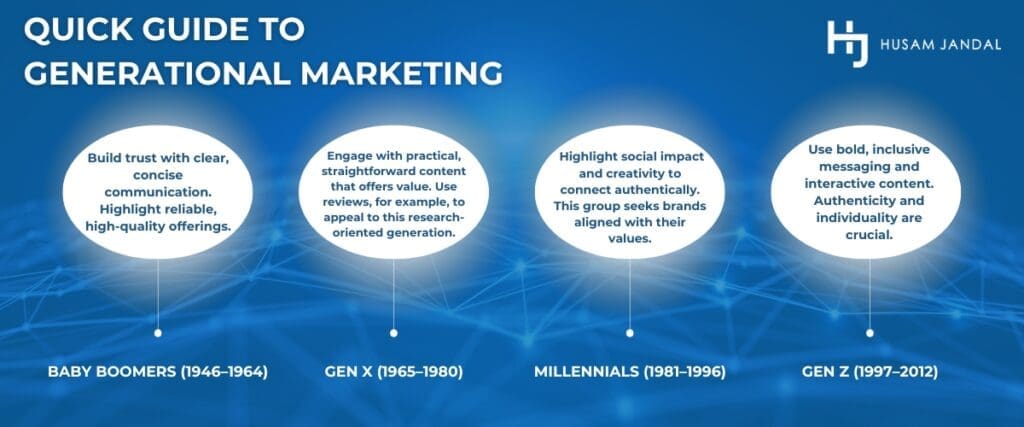 QUICK GUIDE TO GENERATIONAL MARKETING

HJ HUSAM JANDAL

Build trust with clear, concise communication. Highlight reliable, high-quality offerings.

BABY BOOMERS (1946–1964)

Engage with practical, straightforward content that offers value. Use reviews, for example, to appeal to this research-oriented generation.

GEN X (1965–1980)

Highlight social impact and creativity to connect authentically. This group seeks brands aligned with their values.

MILLENNIALS (1981–1996)

Use bold, inclusive messaging and interactive content. Authenticity and individuality are crucial.

GEN Z (1997–2012)